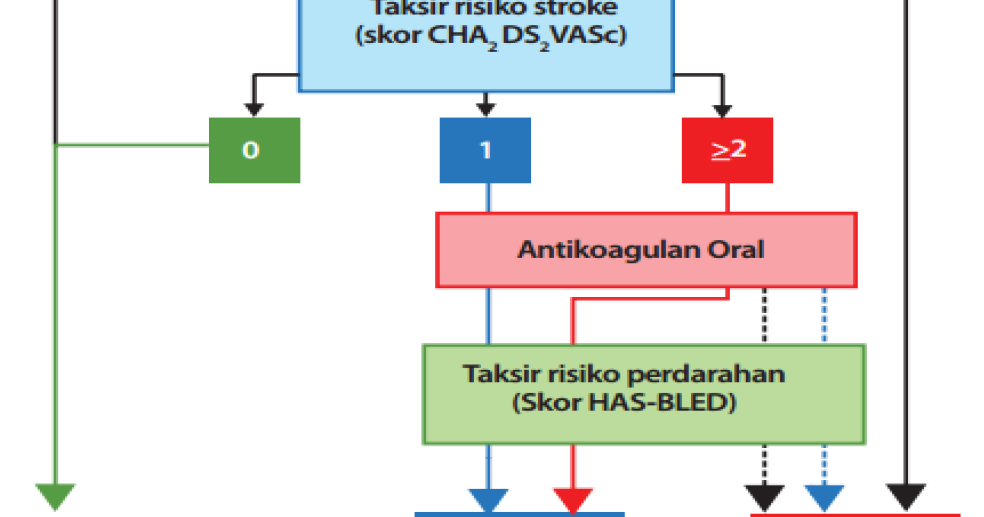 Taksir risiko stroke
(skor $CHA_2DS_2VASc$)

0

1

$\geq 2$

Antikoagulan Oral

Taksir risiko perdarahan
(Skor HAS-BLED)